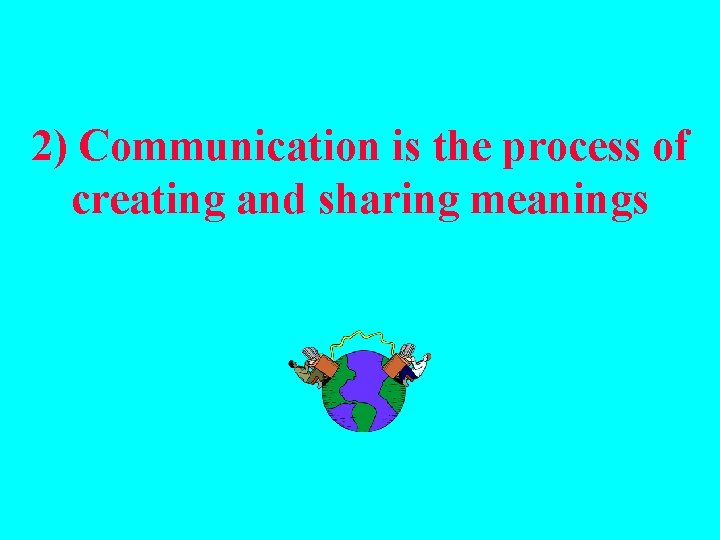 2) Communication is the process of creating and sharing meanings